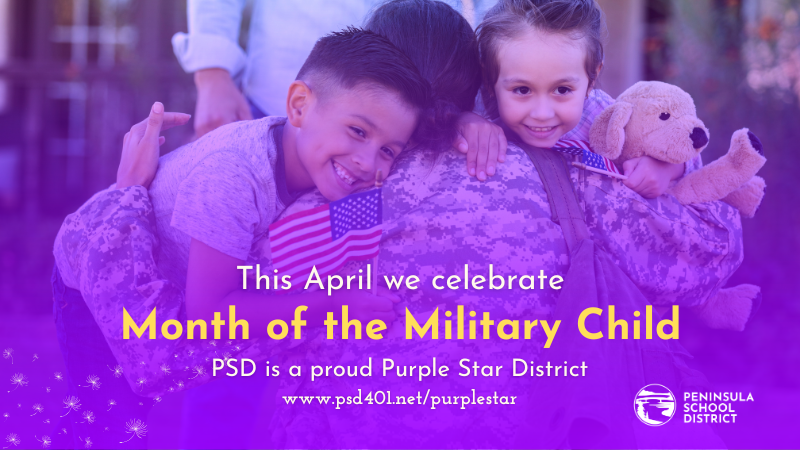 This April we celebrate
Month of the Military Child
PSD is a proud Purple Star District
www.psd401.net/purplestar

PENINSULA SCHOOL DISTRICT